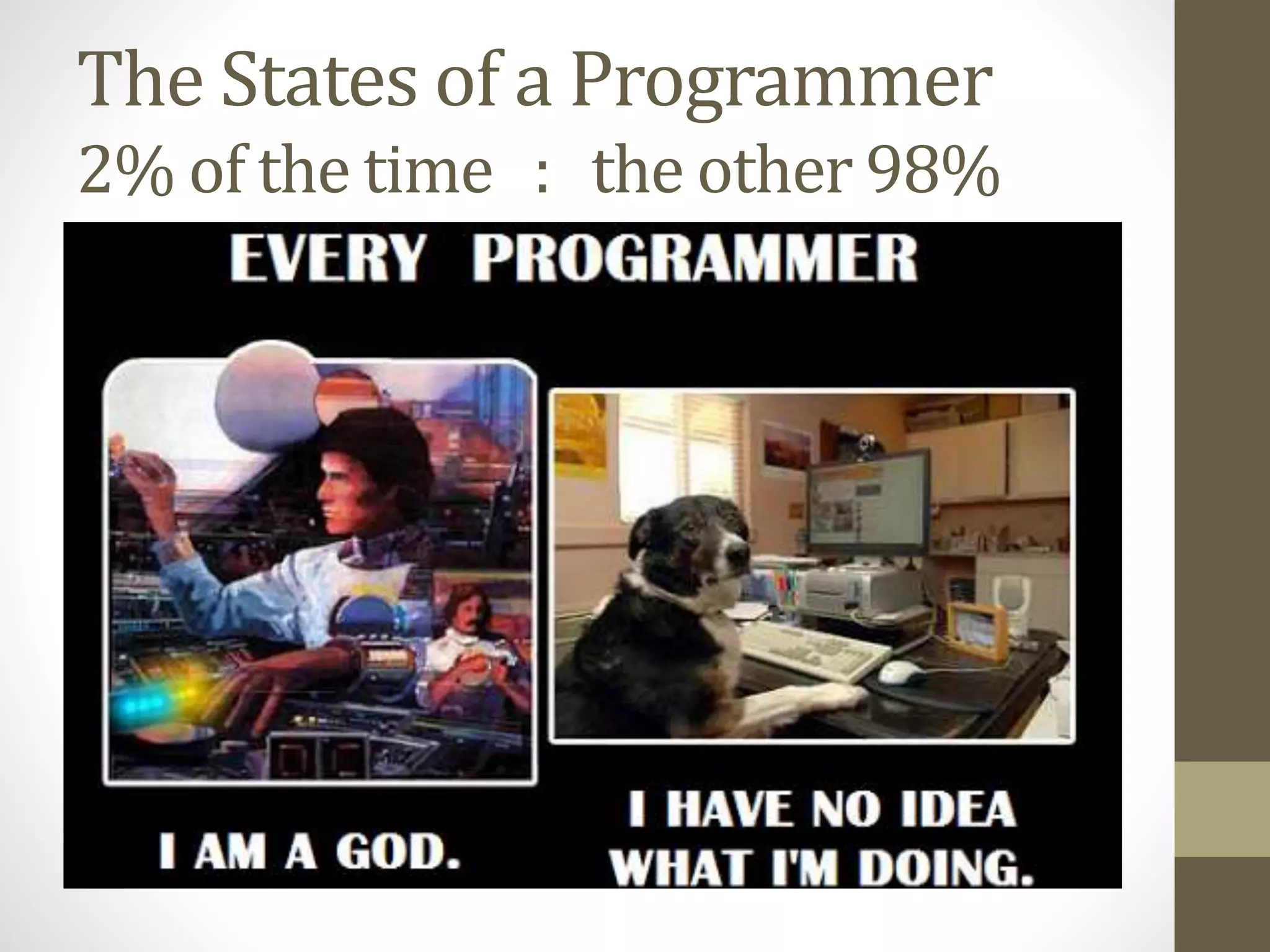 The States of a Programmer
2% of the time : the other 98%

EVERY PROGRAMMER

I AM A GOD.

I HAVE NO IDEA WHAT I'M DOING.